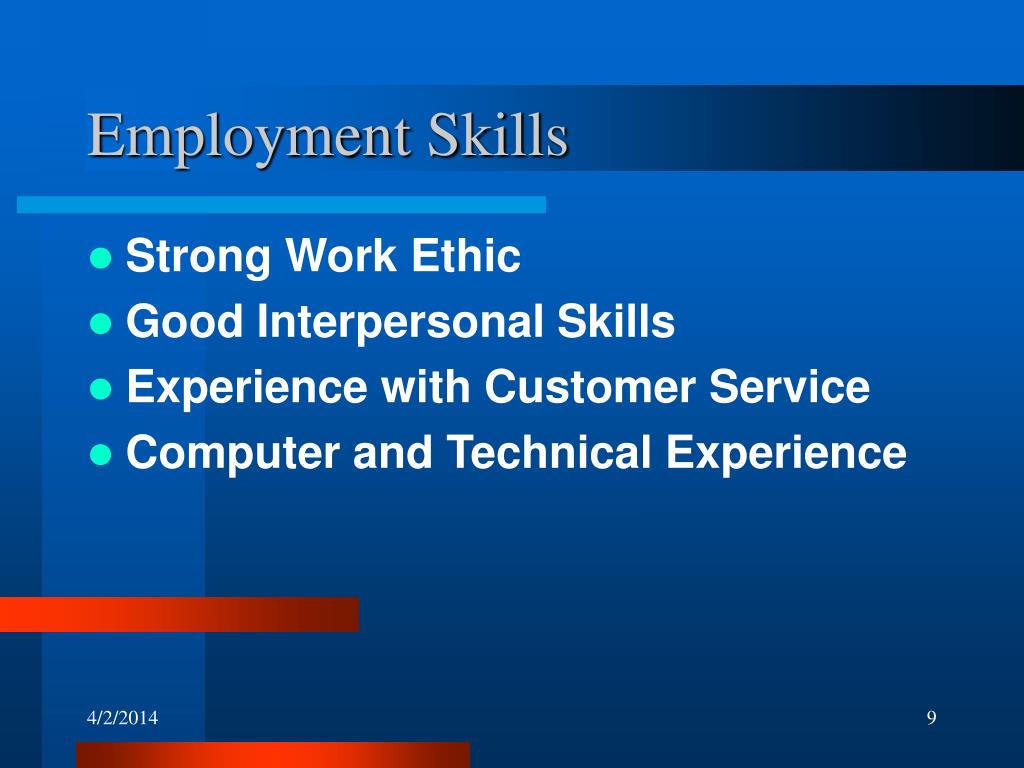 Employment Skills

- Strong Work Ethic
- Good Interpersonal Skills
- Experience with Customer Service
- Computer and Technical Experience

4/2/2014

9